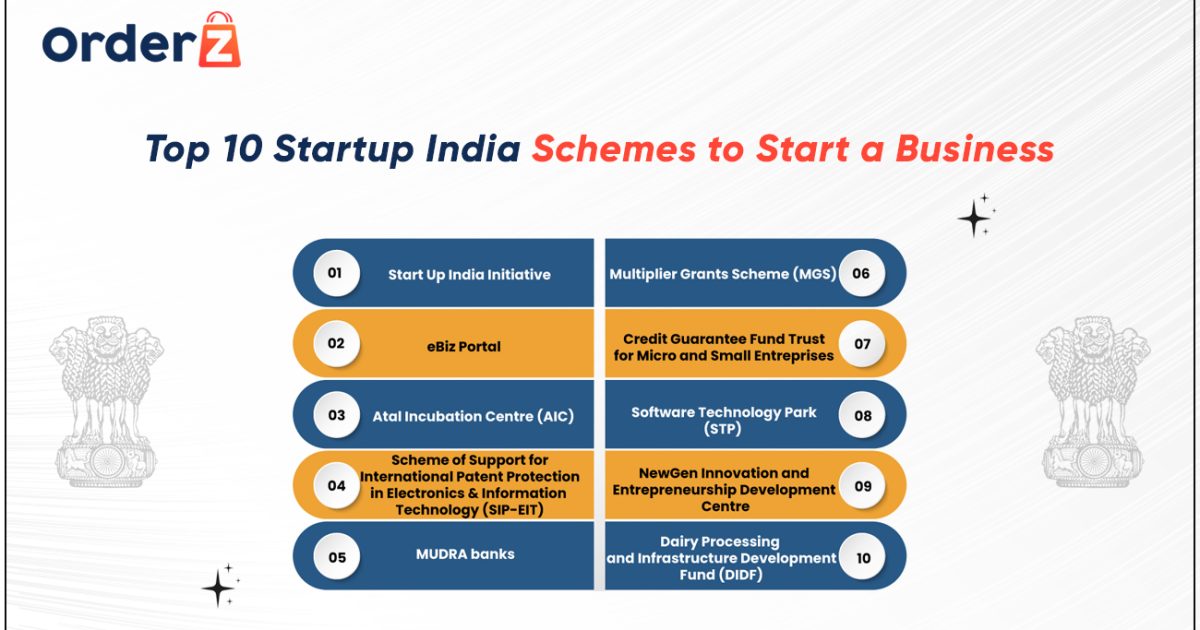 OrderZ

Top 10 Startup India Schemes to Start a Business

01 Start Up India Initiative

02 eBiz Portal

03 Atal Incubation Centre (AIC)

04 Scheme of Support for International Patent Protection in Electronics & Information Technology (SIP-EIT)

05 MUDRA banks

Multiplier Grants Scheme (MGS) 06

Credit Guarantee Fund Trust for Micro and Small Entreprises 07

Software Technology Park (STP) 08

NewGen Innovation and Entrepreneurship Development Centre 09

Dairy Processing and Infrastructure Development Fund (DIDF) 10